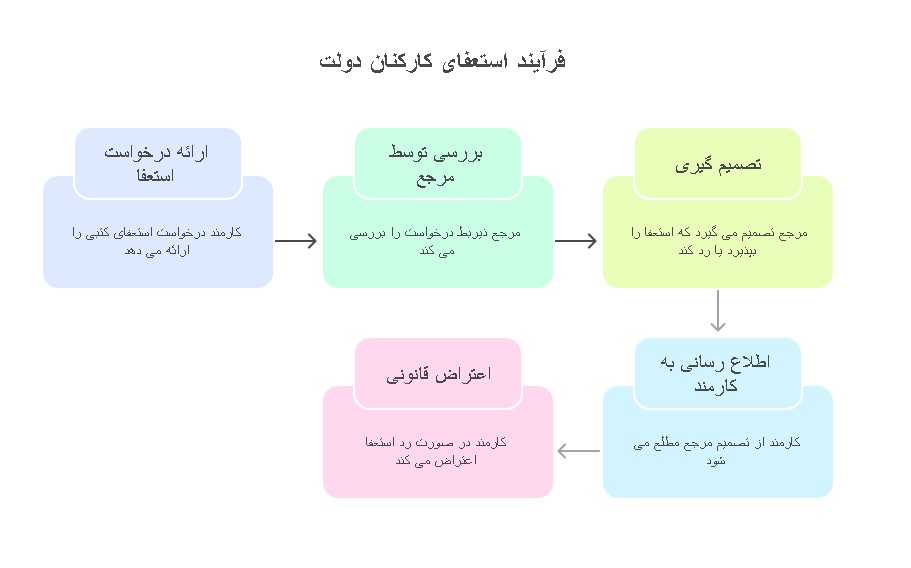 فرآیند استعفای کارکنان دولت

ارائه درخواست استعفا

کارمند درخواست استعفای کتبی را ارائه می دهد

بررسی توسط مرجع

مرجع ذیربط درخواست را بررسی می کند

تصمیم گیری

مرجع تصمیم می گیرد که استعفا را بپذیرد یا رد کند

اطلاع رسانی به کارمند

کارمند از تصمیم مرجع مطلع می شود

اعتراض قانونی

کارمند در صورت رد استعفا اعتراض می کند